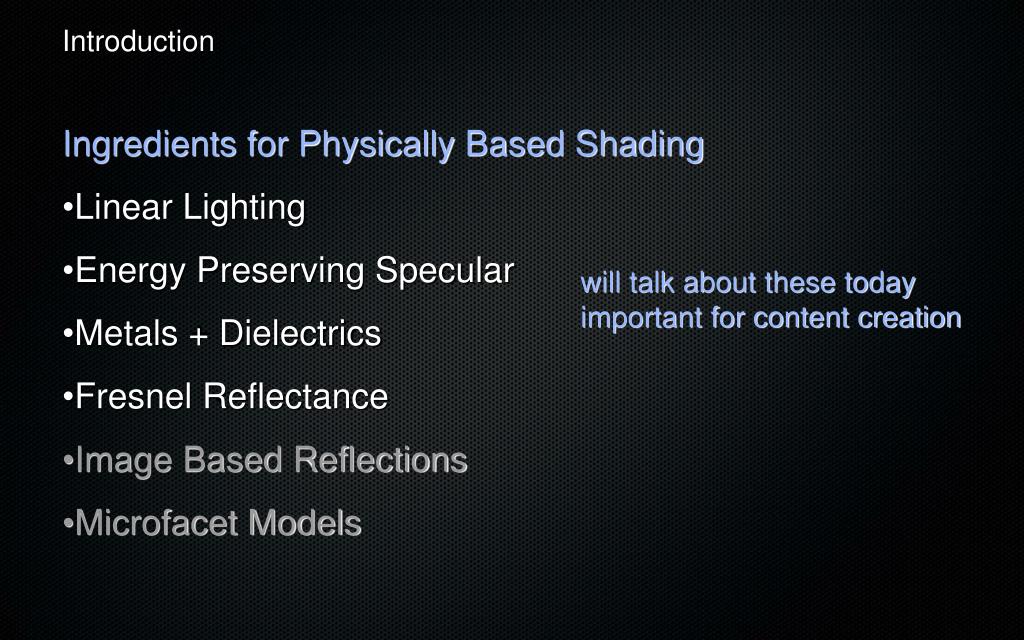 Introduction

Ingredients for Physically Based Shading

•Linear Lighting

•Energy Preserving Specular

•Metals + Dielectrics

•Fresnel Reflectance

•Image Based Reflections

•Microfacet Models

will talk about these today
important for content creation